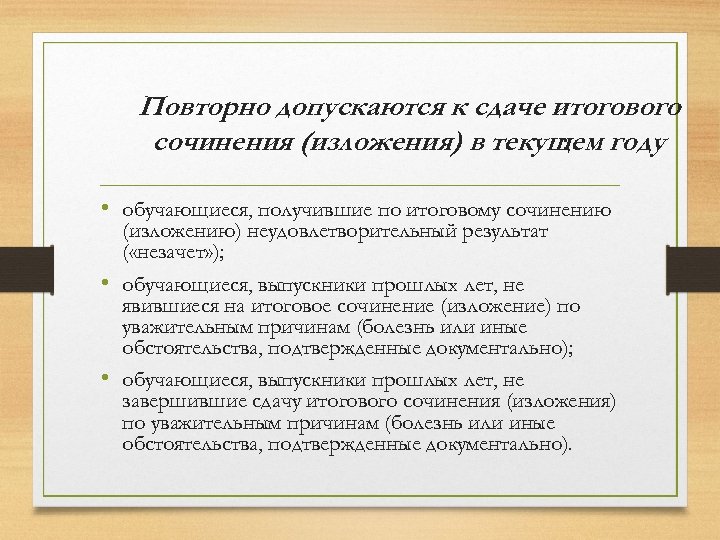 Повторно допускаются к сдаче итогового сочинения (изложения) в текущем году

• обучающиеся, получившие по итоговому сочинению (изложению) неудовлетворительный результат («незачет»);

• обучающиеся, выпускники прошлых лет, не явившиеся на итоговое сочинение (изложение) по уважительным причинам (болезнь или иные обстоятельства, подтвержденные документально);

• обучающиеся, выпускники прошлых лет, не завершившие сдачу итогового сочинения (изложения) по уважительным причинам (болезнь или иные обстоятельства, подтвержденные документально).